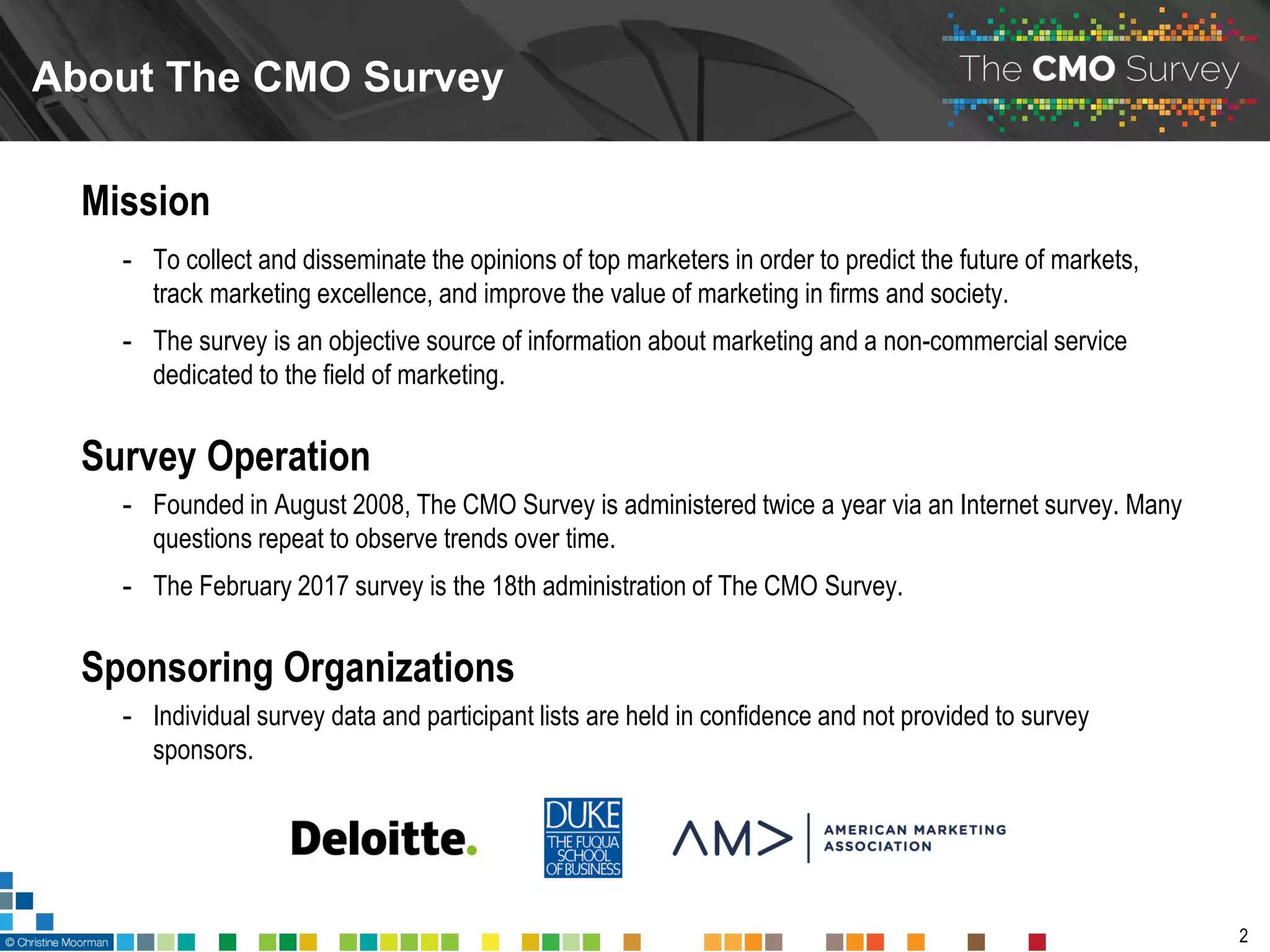 About The CMO Survey

The CMO Survey

Mission

- To collect and disseminate the opinions of top marketers in order to predict the future of markets, track marketing excellence, and improve the value of marketing in firms and society.

- The survey is an objective source of information about marketing and a non-commercial service dedicated to the field of marketing.

Survey Operation

- Founded in August 2008, The CMO Survey is administered twice a year via an Internet survey. Many questions repeat to observe trends over time.

- The February 2017 survey is the 18th administration of The CMO Survey.

Sponsoring Organizations

- Individual survey data and participant lists are held in confidence and not provided to survey sponsors.

Deloitte.

DUKE THE FUQUA SCHOOL OF BUSINESS

AM> AMERICAN MARKETING ASSOCIATION

© Christine Moorman

2